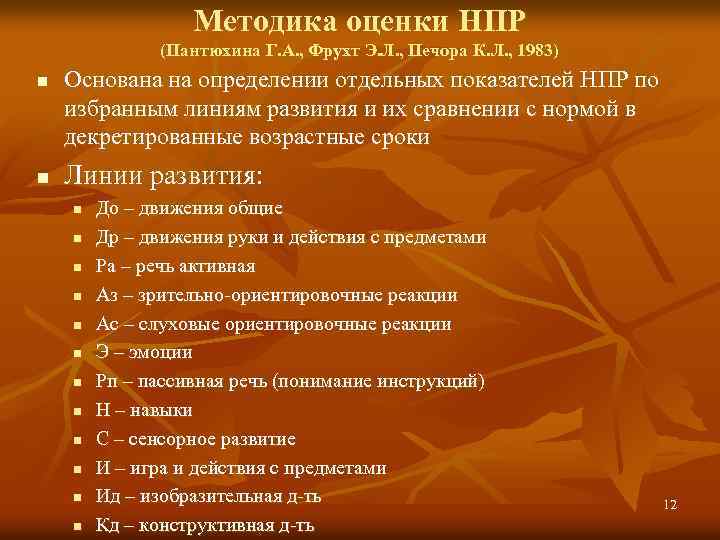 Методика оценки НПР
(Пантюхина Г.А., Фрухт Э.Л., Печора К.Л., 1983)

Основана на определении отдельных показателей НПР по избранным линиям развития и их сравнении с нормой в декретированные возрастные сроки

Линии развития:

До – движения общие

Др – движения руки и действия с предметами

Ра – речь активная

Аз – зрительно-ориентировочные реакции

Ас – слуховые ориентировочные реакции

Э – эмоции

Рп – пассивная речь (понимание инструкций)

Н – навыки

С – сенсорное развитие

И – игра и действия с предметами

Ид – изобразительная д-ть

Кд – конструктивная д-ть

12